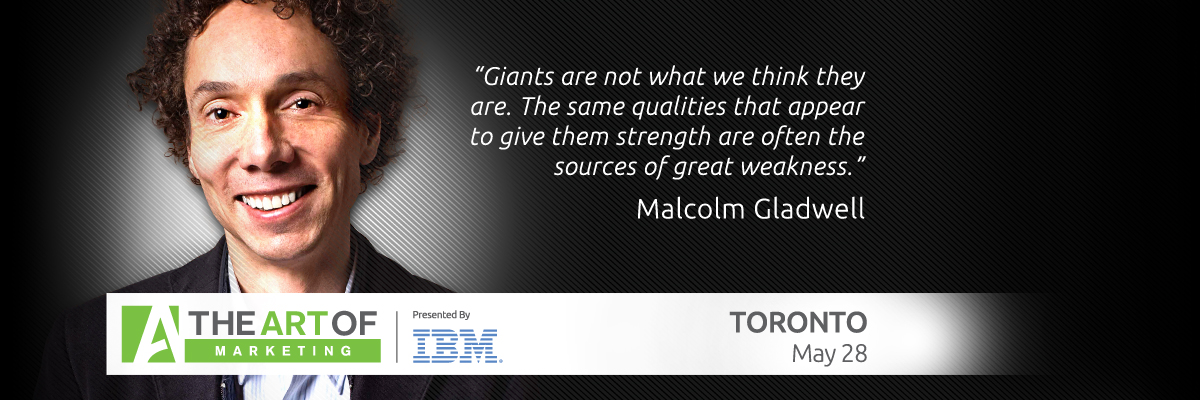 “Giants are not what we think they are. The same qualities that appear to give them strength are often the sources of great weakness.”

Malcolm Gladwell

A THE ART OF MARKETING

Presented By

IBM.

TORONTO

May 28